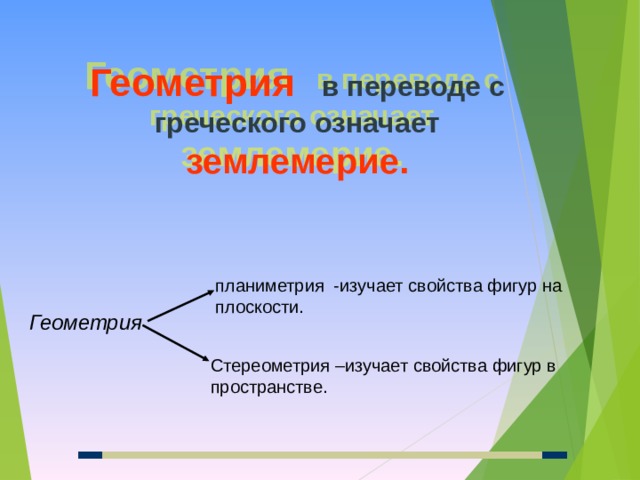 Геометрия в переводе с греческого означает землемерие.

Геометрия

планиметрия -изучает свойства фигур на плоскости.

Стереометрия –изучает свойства фигур в пространстве.